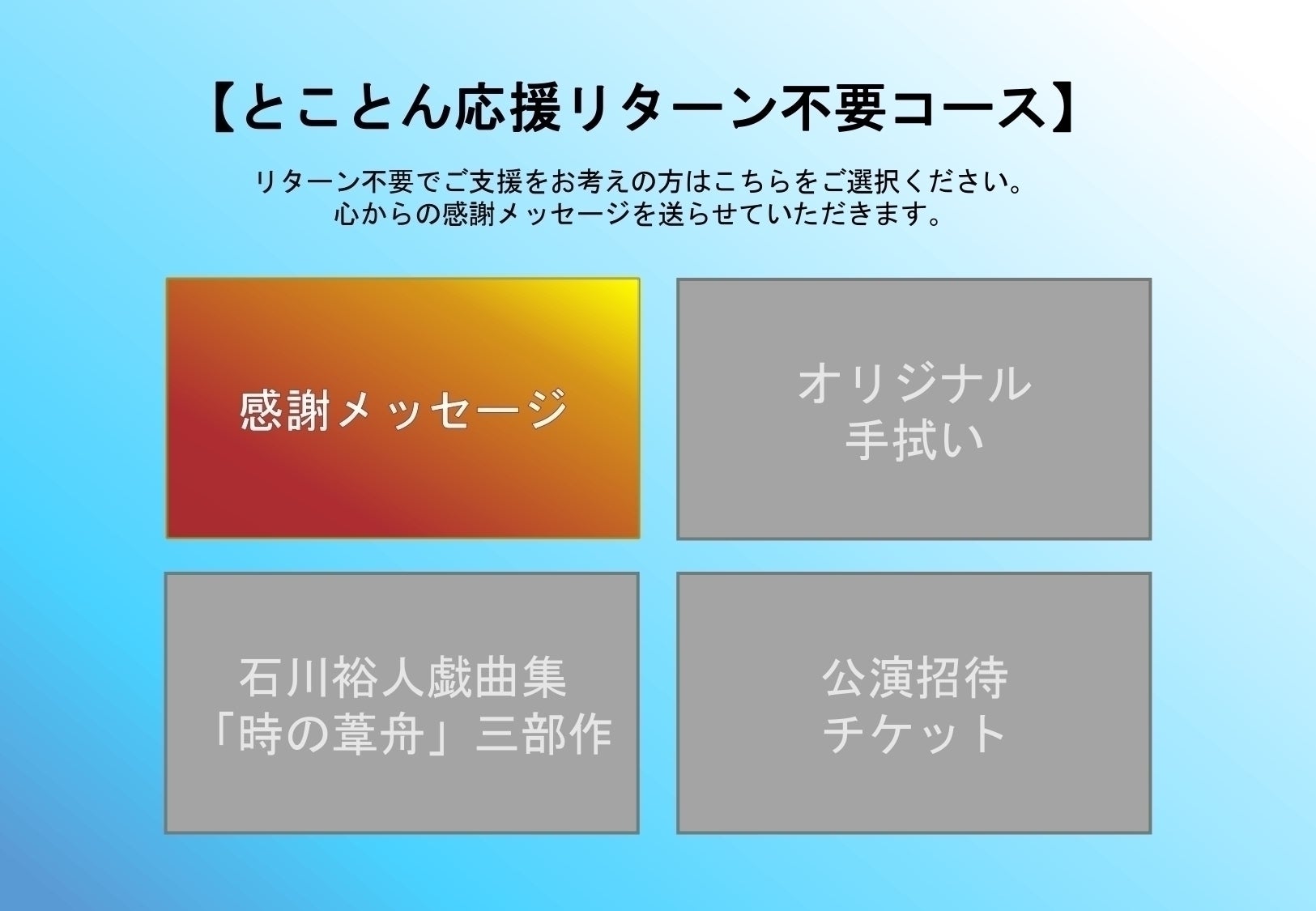 【とことん応援リターン不要コース】

リターン不要でご支援をお考えの方はこちらをご選択ください。
心からの感謝メッセージを送らせていただきます。

感謝メッセージ

オリジナル
手拭い

石川裕人戯曲集
「時の葦舟」三部作

公演招待
チケット